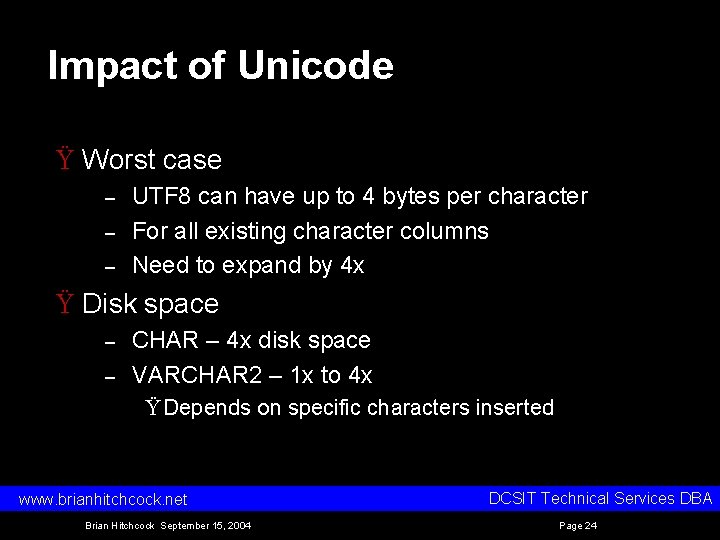 Impact of Unicode

Ÿ Worst case

– UTF8 can have up to 4 bytes per character

– For all existing character columns

– Need to expand by 4x

Ÿ Disk space

– CHAR – 4x disk space

– VARCHAR2 – 1x to 4x

Ÿ Depends on specific characters inserted

www.brianhitchcock.net

DCSIT Technical Services DBA

Brian Hitchcock September 15, 2004

Page 24